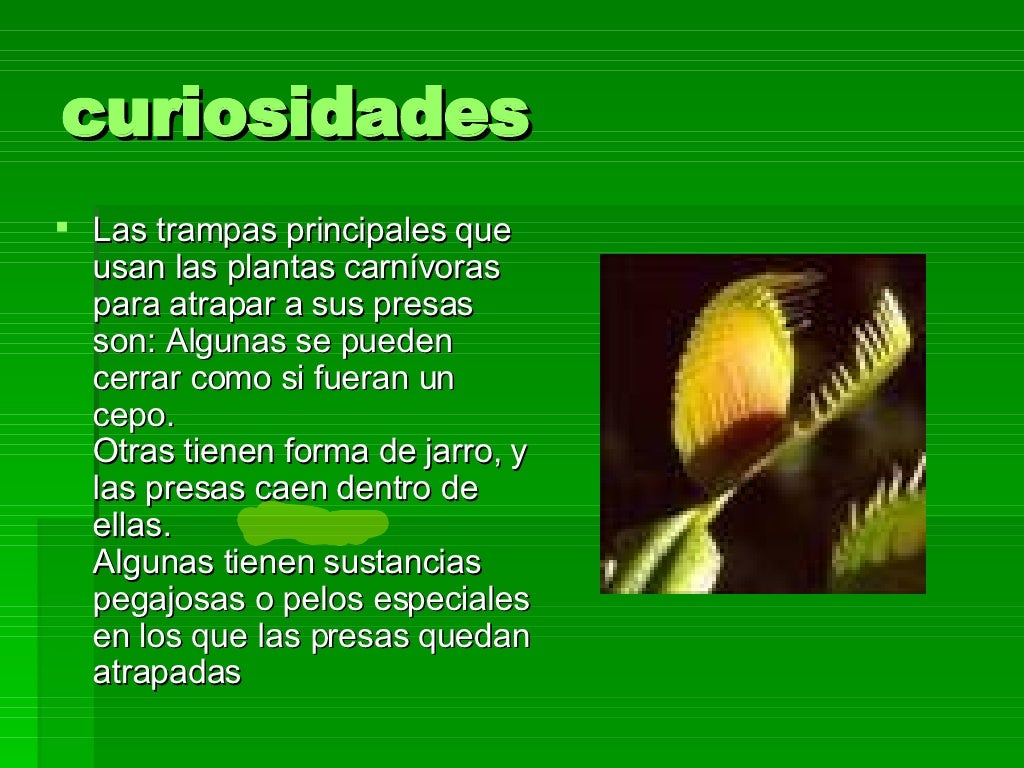 curiosidades

Las trampas principales que usan las plantas carnívoras para atrapar a sus presas son: Algunas se pueden cerrar como si fueran un cepo.
Otras tienen forma de jarro, y las presas caen dentro de ellas.
Algunas tienen sustancias pegajosas o pelos especiales en los que las presas quedan atrapadas